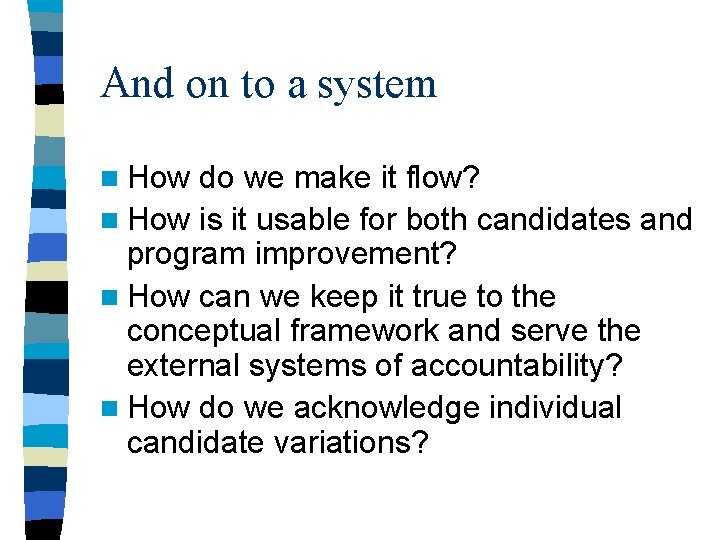 And on to a system

- How do we make it flow?
- How is it usable for both candidates and program improvement?
- How can we keep it true to the conceptual framework and serve the external systems of accountability?
- How do we acknowledge individual candidate variations?